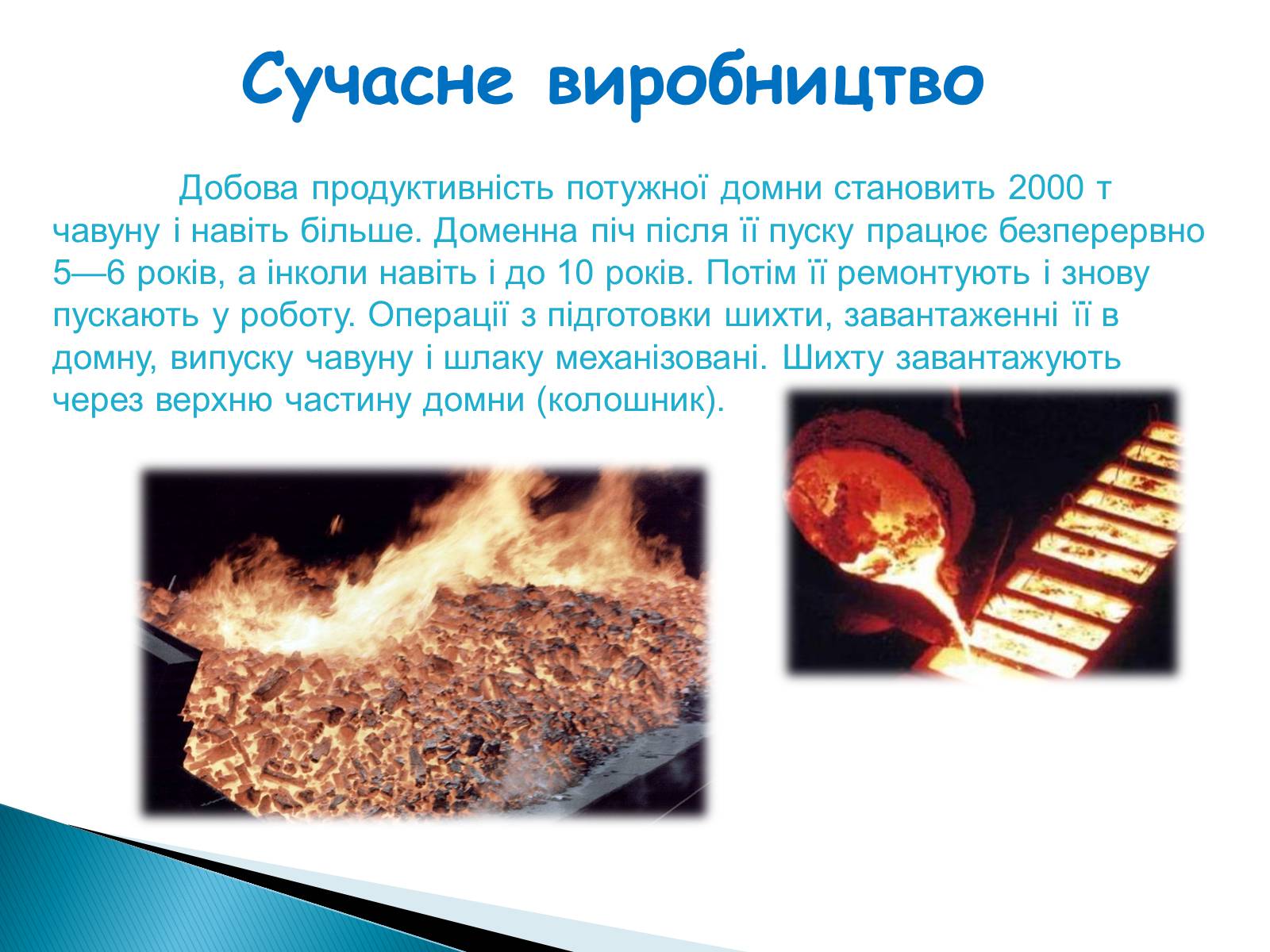 Сучасне виробництво

Добова продуктивність потужної домни становить 2000 т чавуну і навіть більше. Доменна піч після її пуску працює безперервно 5—6 років, а інколи навіть і до 10 років. Потім її ремонтують і знову пускають у роботу. Операції з підготовки шихти, завантаженні її в домну, випуску чавуну і шлаку механізовані. Шихту завантажують через верхню частину домни (колошник).